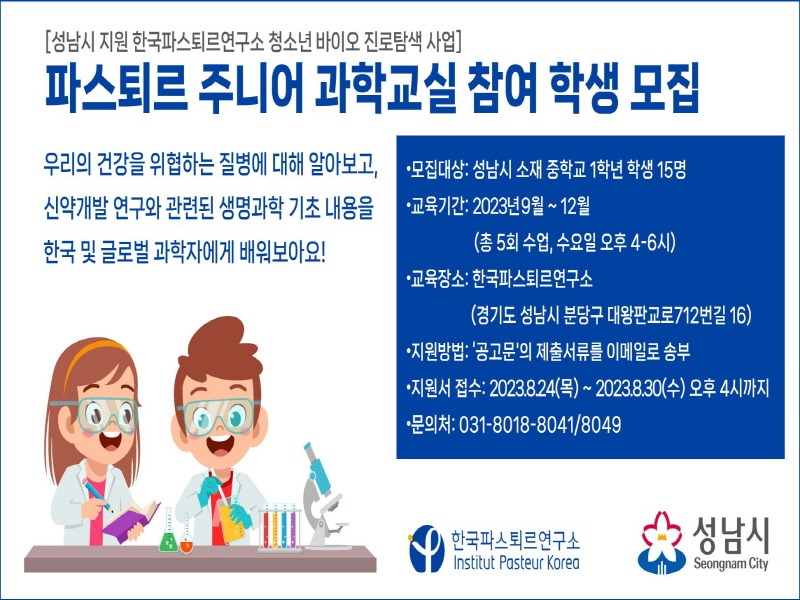 [성남시 지원 한국파스퇴르연구소 청소년 바이오 진로탐색 사업]

파스퇴르 주니어 과학교실 참여 학생 모집

우리의 건강을 위협하는 질병에 대해 알아보고, 신약개발 연구와 관련된 생명과학 기초 내용을 한국 및 글로벌 과학자에게 배워보아요!

•모집대상: 성남시 소재 중학교 1학년 학생 15명
•교육기간: 2023년9월 ~ 12월
(총 5회 수업, 수요일 오후 4-6시)
•교육장소: 한국파스퇴르연구소
(경기도 성남시 분당구 대왕판교로712번길 16)
•지원방법: '공고문'의 제출서류를 이메일로 송부
•지원서 접수: 2023.8.24(목) ~ 2023.8.30(수) 오후 4시까지
•문의처: 031-8018-8041/8049

한국파스퇴르연구소
Institut Pasteur Korea

성남시
Seongnam City